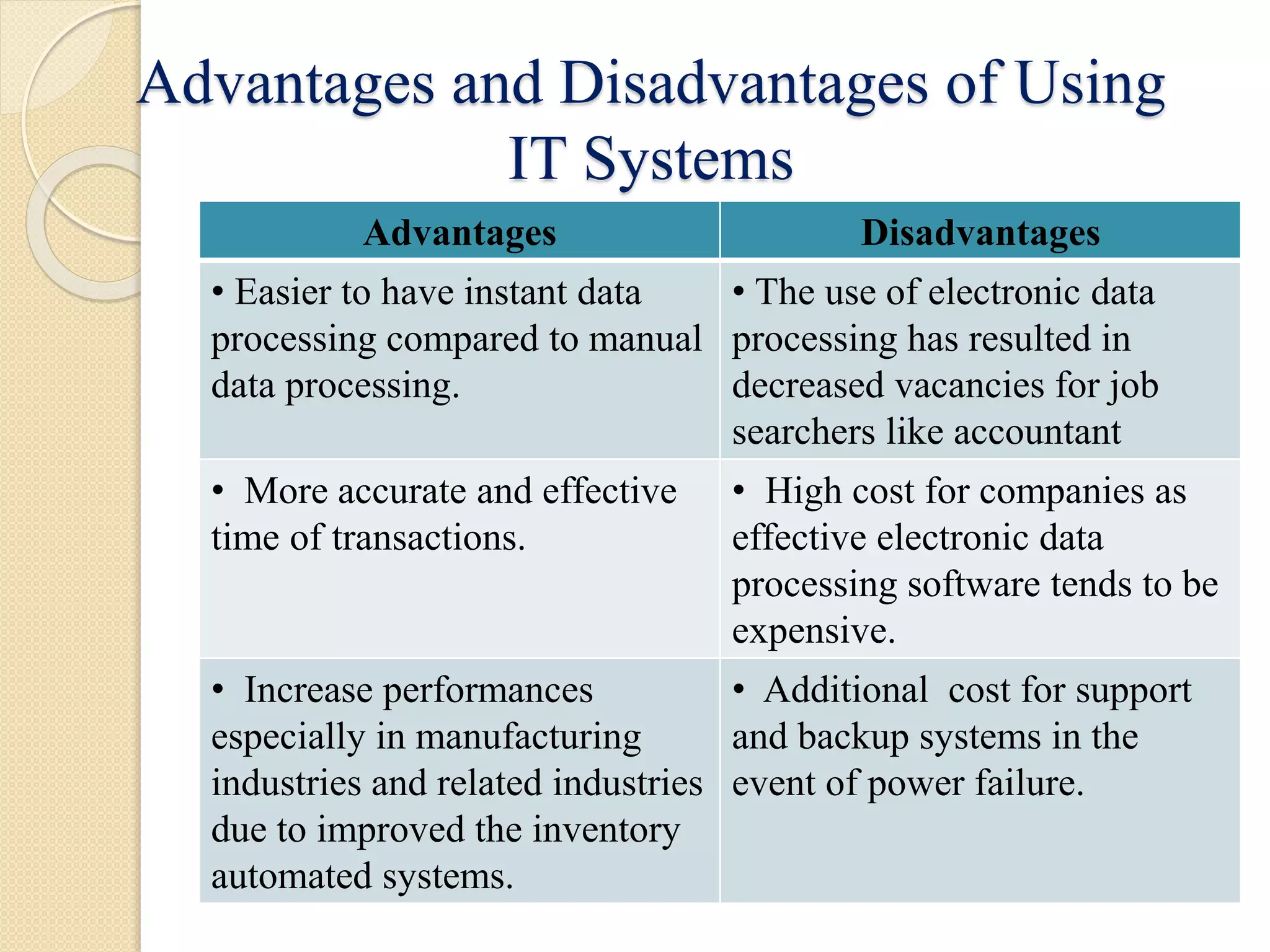 Advantages and Disadvantages of Using IT Systems

| Advantages | Disadvantages |
|---|---|
| • Easier to have instant data processing compared to manual data processing. | • The use of electronic data processing has resulted in decreased vacancies for job searchers like accountant |
| • More accurate and effective time of transactions. | • High cost for companies as effective electronic data processing software tends to be expensive. |
| • Increase performances especially in manufacturing industries and related industries due to improved the inventory automated systems. | • Additional cost for support and backup systems in the event of power failure. |